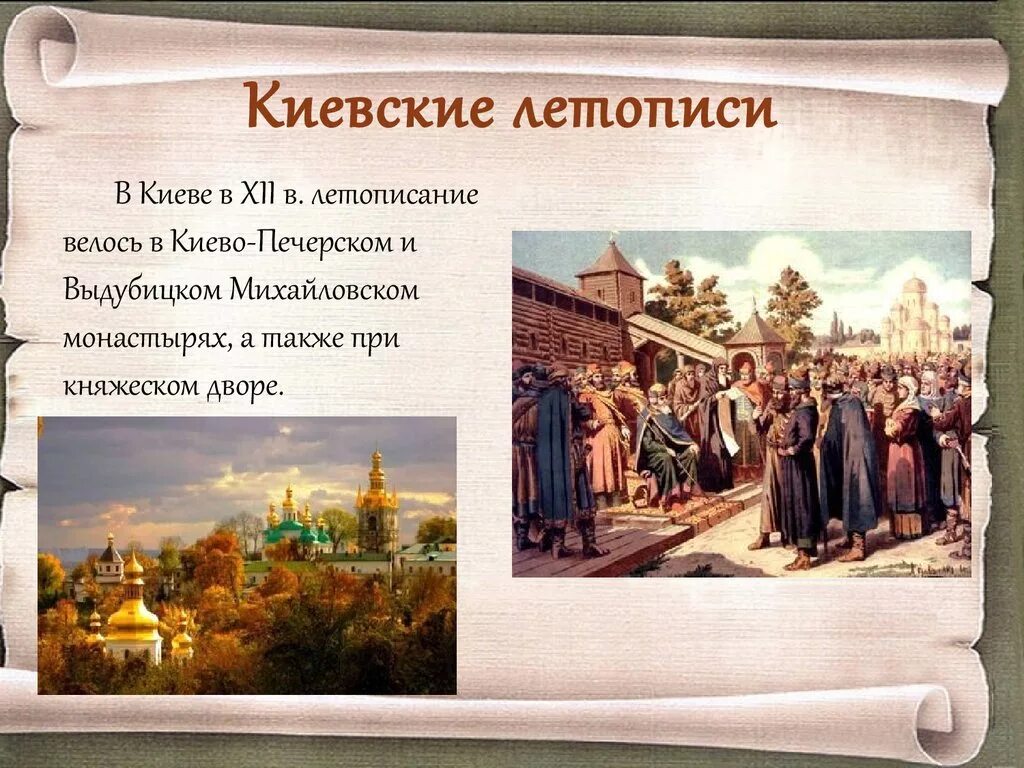 Киевские летописи

В Киеве в XII в. летописание велось в Киево-Печерском и Выдубицком Михайловском монастырях, а также при княжеском дворе.